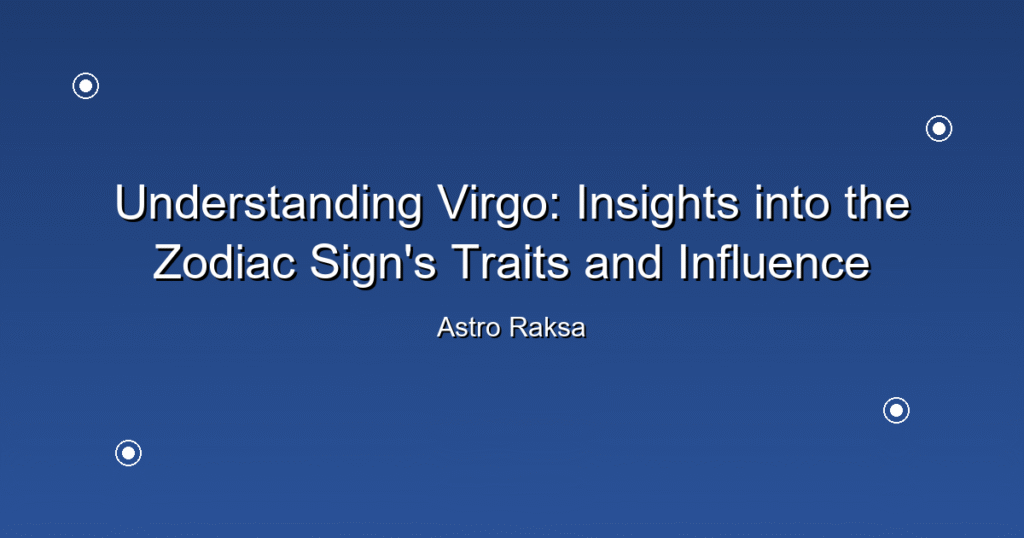 Understanding Virgo: Insights into the Zodiac Sign's Traits and Influence

Astro Raksa